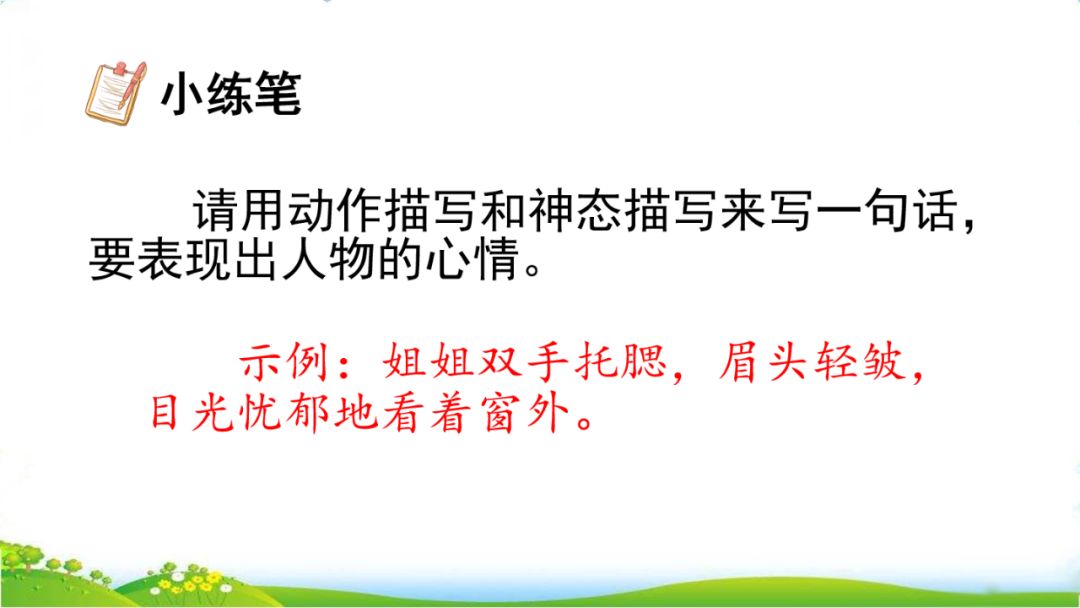 小练笔

请用动作描写和神态描写来写一句话，要表现出人物的心情。

示例：姐姐双手托腮，眉头轻皱，目光忧郁地看着窗外。